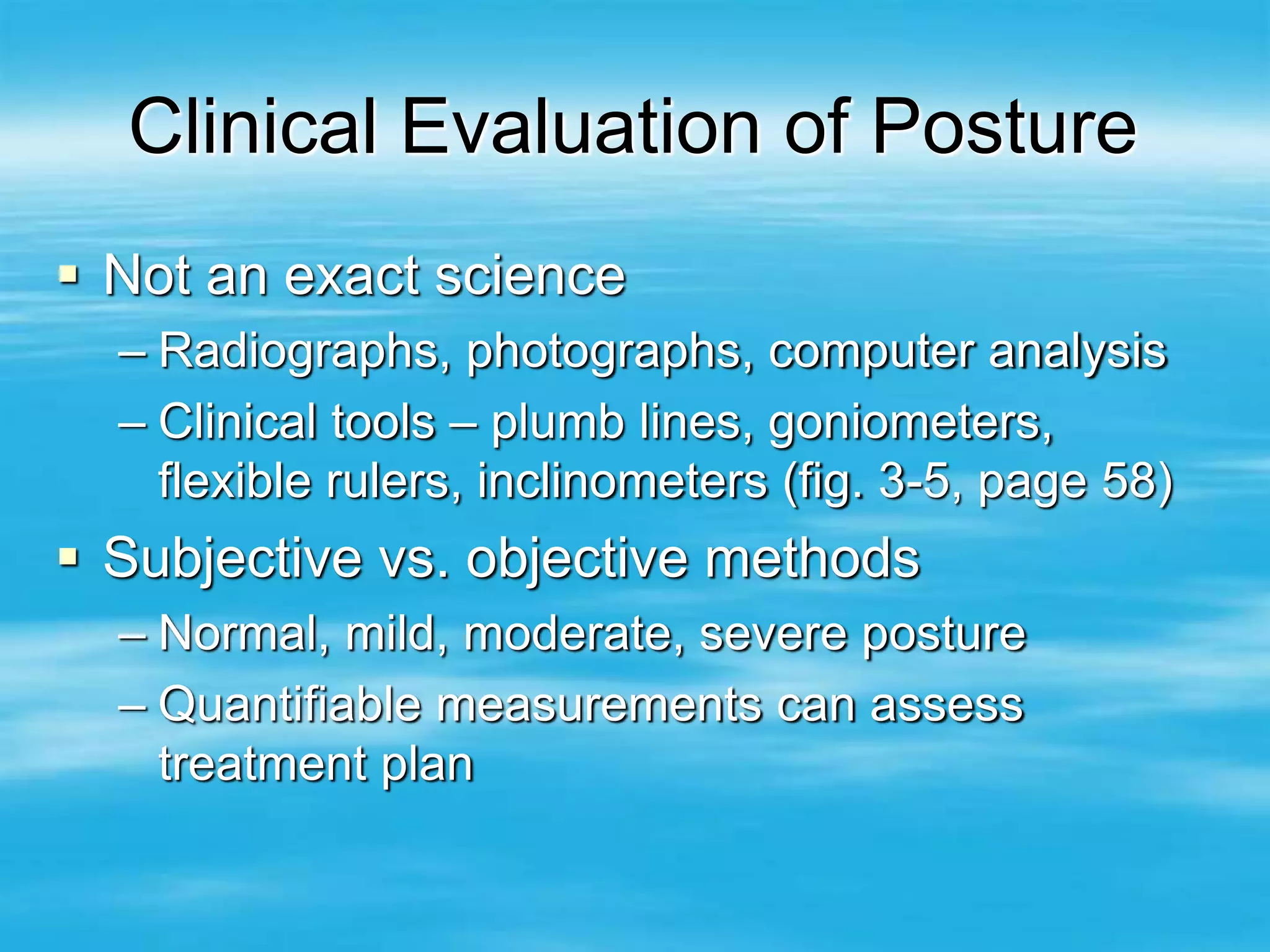 Clinical Evaluation of Posture

▪ Not an exact science
– Radiographs, photographs, computer analysis
– Clinical tools – plumb lines, goniometers, flexible rulers, inclinometers (fig. 3-5, page 58)

▪ Subjective vs. objective methods
– Normal, mild, moderate, severe posture
– Quantifiable measurements can assess treatment plan